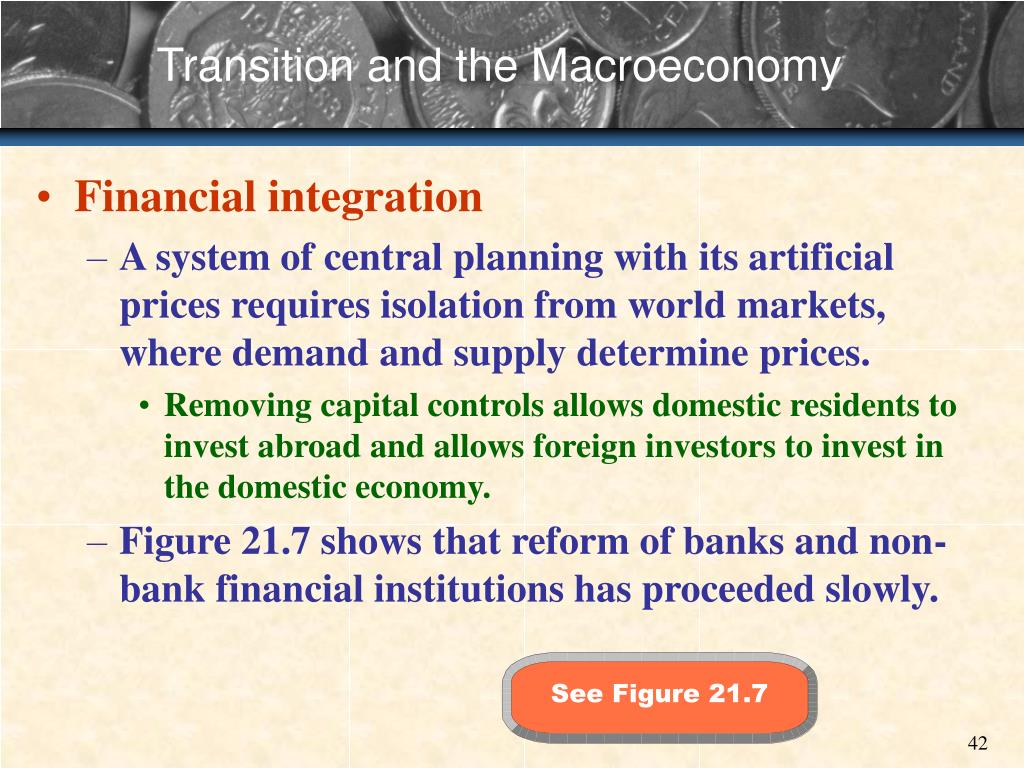 Transition and the Macroeconomy

• Financial integration
– A system of central planning with its artificial prices requires isolation from world markets, where demand and supply determine prices.
• Removing capital controls allows domestic residents to invest abroad and allows foreign investors to invest in the domestic economy.
– Figure 21.7 shows that reform of banks and non-bank financial institutions has proceeded slowly.

See Figure 21.7

42